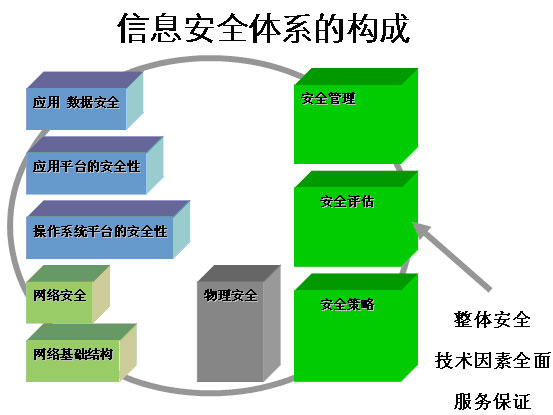 信息安全体系的构成

应用 数据安全

应用平台的安全性

操作系统平台的安全性

网络安全

网络基础结构

物理安全

安全管理

安全评估

安全策略

整体安全

技术因素全面

服务保证